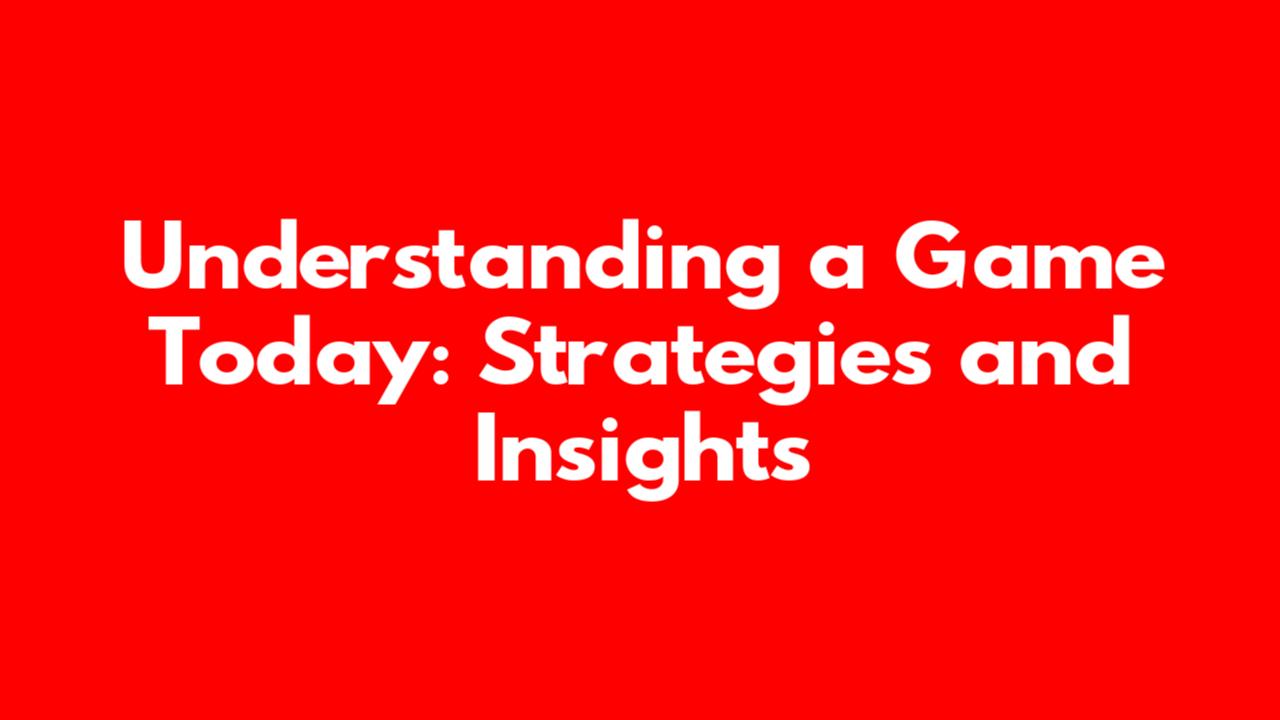 Understanding a Game Today: Strategies and Insights